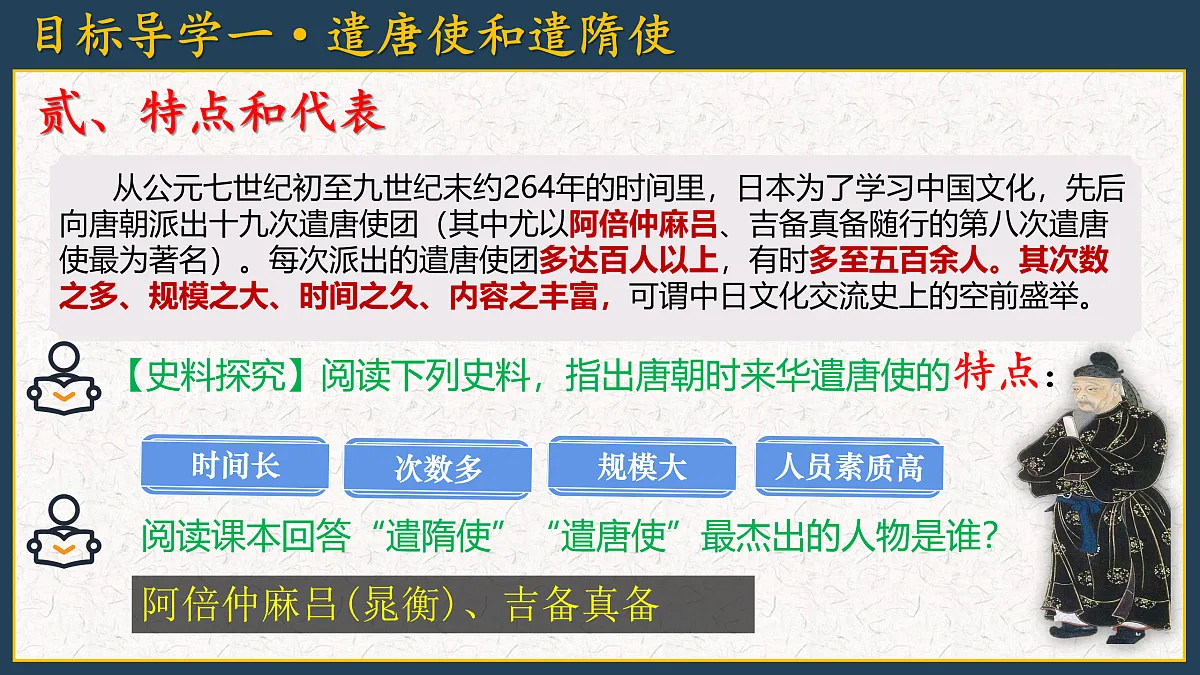 目标导学一·遣唐使和遣隋使

贰、特点和代表

从公元七世纪初至九世纪末约264年的时间里，日本为了学习中国文化，先后向唐朝派出十九次遣唐使团（其中尤以阿倍仲麻吕、吉备真备随行的第八次遣唐使最为著名）。每次派出的遣唐使团多达百人以上，有时多至五百余人。其次数之多、规模之大、时间之久、内容之丰富，可谓中日文化交流史上的空前盛举。

【史料探究】阅读下列史料，指出唐朝时来华遣唐使的特点：

时间长

次数多

规模大

人员素质高

阅读课本回答“遣隋使”“遣唐使”最杰出的人物是谁？

阿倍仲麻吕（晁衡）、吉备真备